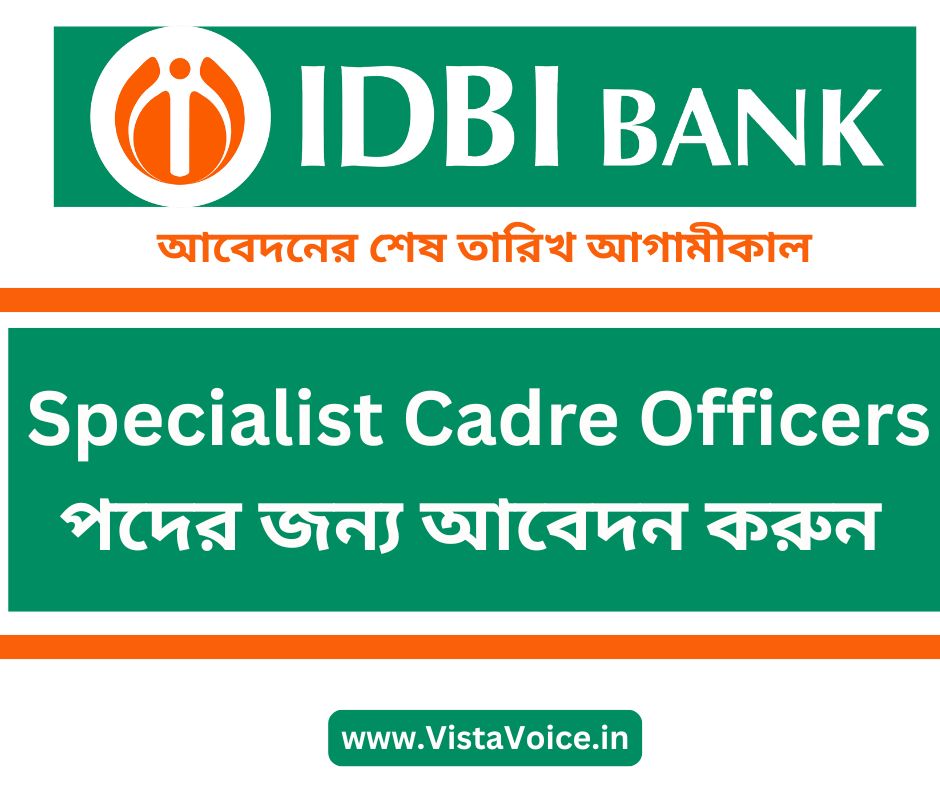 IDBI BANK

আবেদনের শেষ তারিখ আগামীকাল

Specialist Cadre Officers
পদের জন্য আবেদন করুন

www.VistaVoice.in